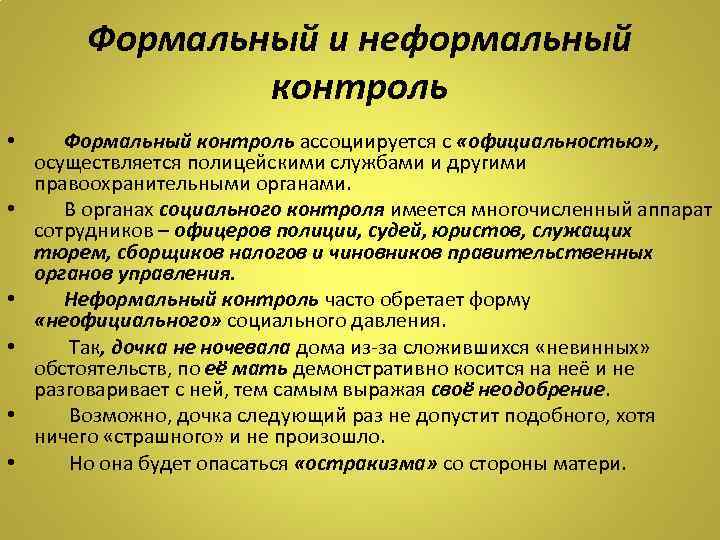 Формальный и неформальный контроль

• Формальный контроль ассоциируется с «официальностью», осуществляется полицейскими службами и другими правоохранительными органами.

• В органах социального контроля имеется многочисленный аппарат сотрудников – офицеров полиции, судей, юристов, служащих тюрем, сборщиков налогов и чиновников правительственных органов управления.

• Неформальный контроль часто обретает форму «неофициального» социального давления.

• Так, дочка не ночевала дома из-за сложившихся «невинных» обстоятельств, по её мать демонстративно косится на неё и не разговаривает с ней, тем самым выражая своё неодобрение.

• Возможно, дочка следующий раз не допустит подобного, хотя ничего «страшного» и не произошло.

• Но она будет опасаться «остракизма» со стороны матери.